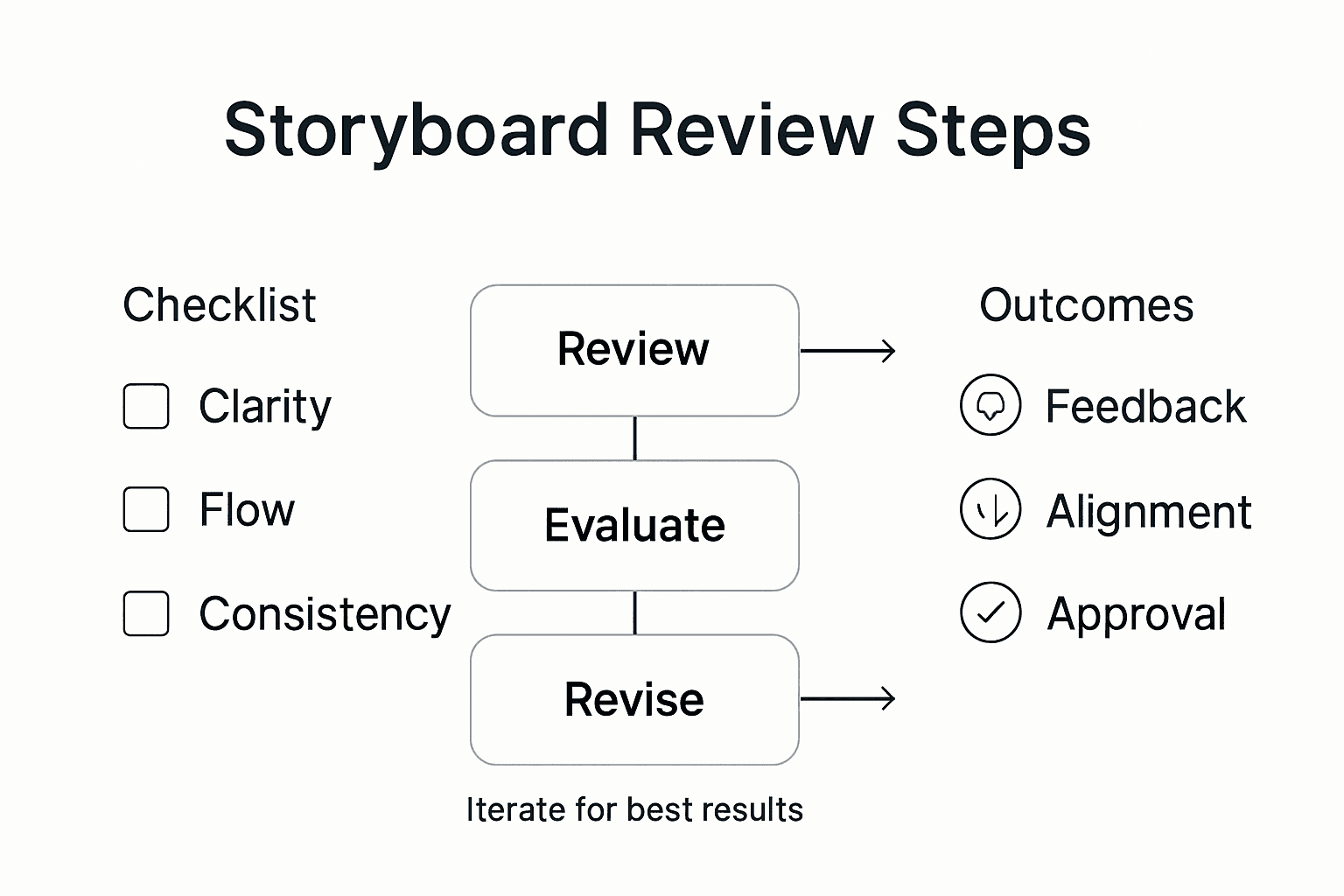 Storyboard Review Steps

Checklist

Clarity

Flow

Consistency

Review

Evaluate

Revise

Iterate for best results

Outcomes

Feedback

Alignment

Approval